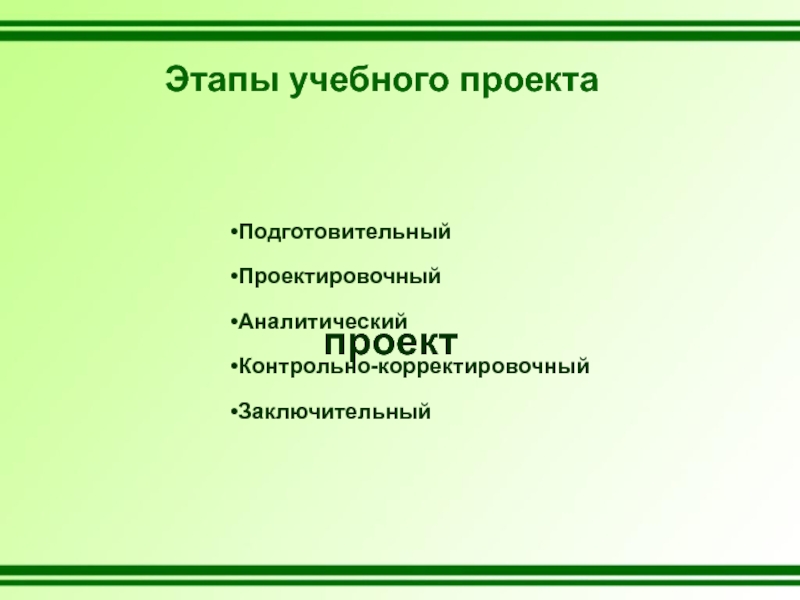 Этапы учебного проекта

•Подготовительный

•Проектировочный

•Аналитический

проект

•Контрольно-корректировочный

•Заключительный